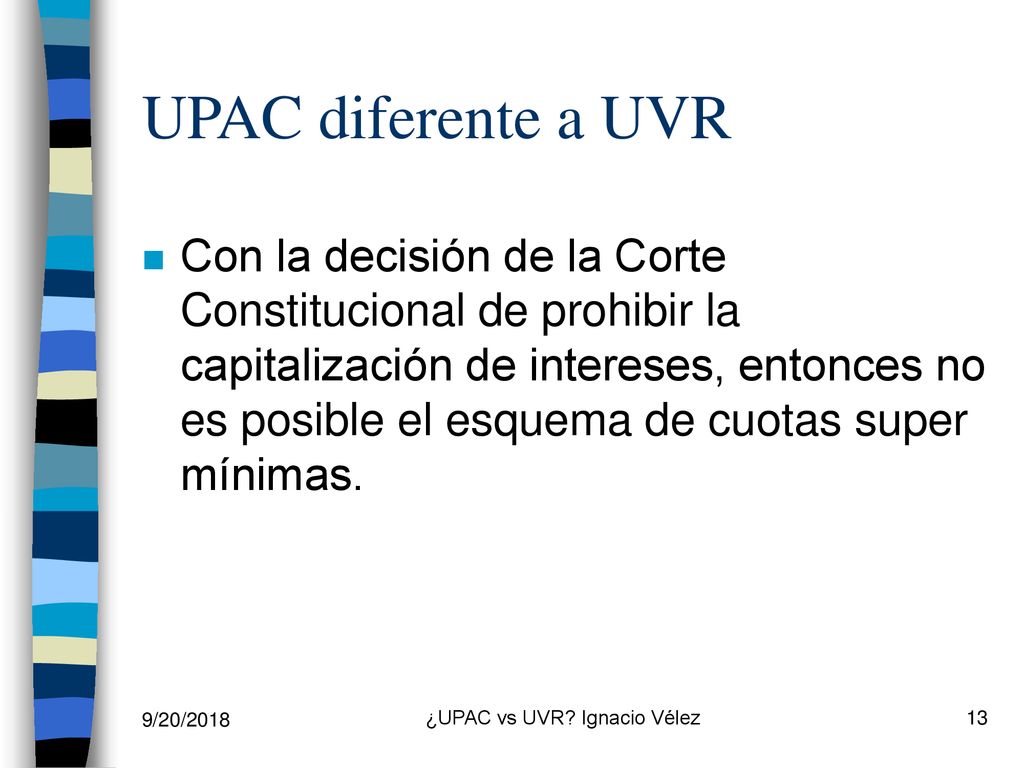 UPAC diferente a UVR

Con la decisión de la Corte Constitucional de prohibir la capitalización de intereses, entonces no es posible el esquema de cuotas super mínimas.

9/20/2018

¿UPAC vs UVR? Ignacio Vélez

13